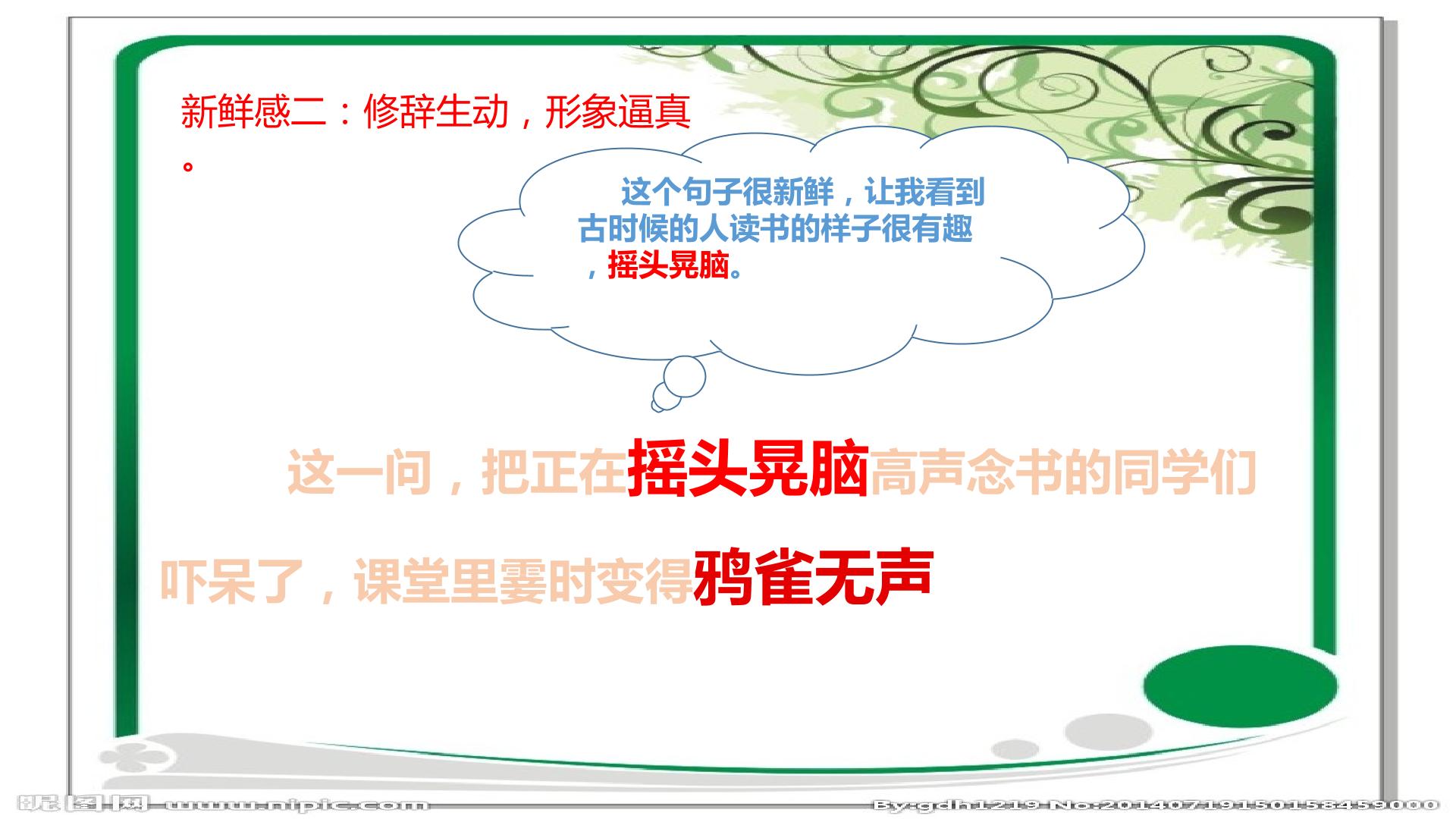 新鲜感二：修辞生动，形象逼真。

这个句子很新鲜，让我看到古时候的人读书的样子很有趣，摇头晃脑。

这一问，把正在摇头晃脑高声念书的同学们吓呆了，课堂里霎时变得鸦雀无声

昵图网 www.nipic.com By:gdh1219 No:20140719150158459000